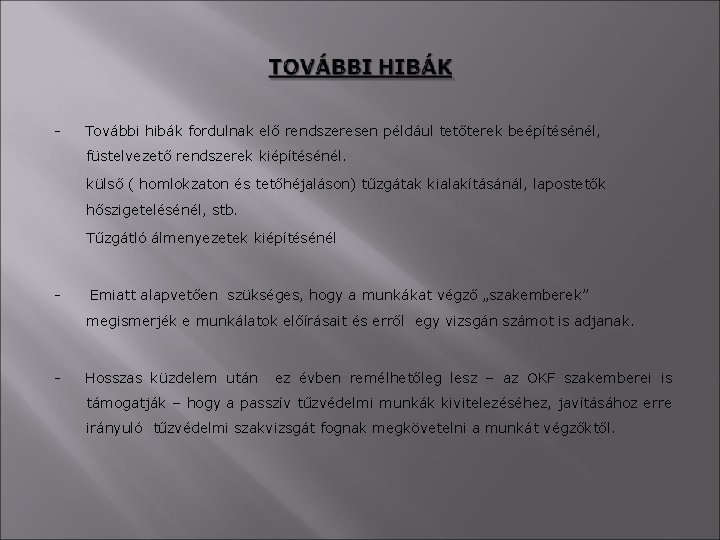 TOVÁBBI HIBÁK

- További hibák fordulnak elő rendszeresen például tetőterek beépítésénél, füstelvezető rendszerek kiépítésénél.
külső ( homlokzaton és tetőhéjaláson) tűzgátak kialakításánál, lapostetők hőszigetelésénél, stb.
Tűzgátló álmenyezetek kiépítésénél

- Emiatt alapvetően szükséges, hogy a munkákat végző „szakemberek” megismerjék e munkálatok előírásait és erről egy vizsgán számot is adjanak.

- Hosszas küzdelem után ez évben remélhetőleg lesz – az OKF szakemberei is támogatják – hogy a passzív tűzvédelmi munkák kivitelezéséhez, javításához erre irányuló tűzvédelmi szakvizsgát fognak megkövetelni a munkát végzőktől.